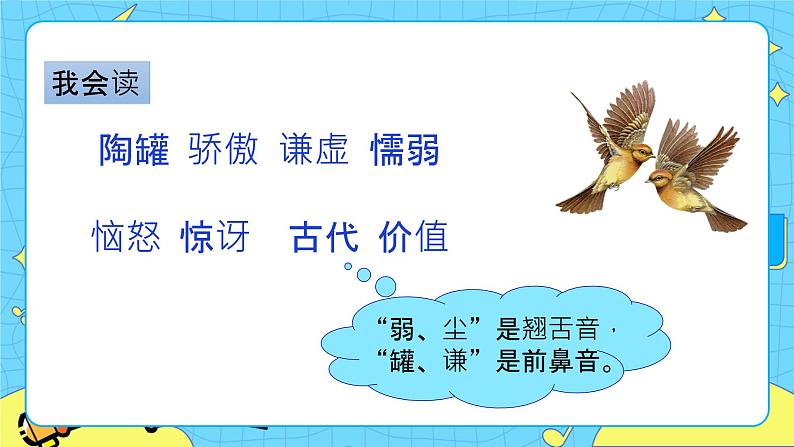 我会读

陶罐 骄傲 谦虚 懦弱

恼怒 惊讶 古代 价值

“弱、尘”是翘舌音，“罐、谦”是前鼻音。